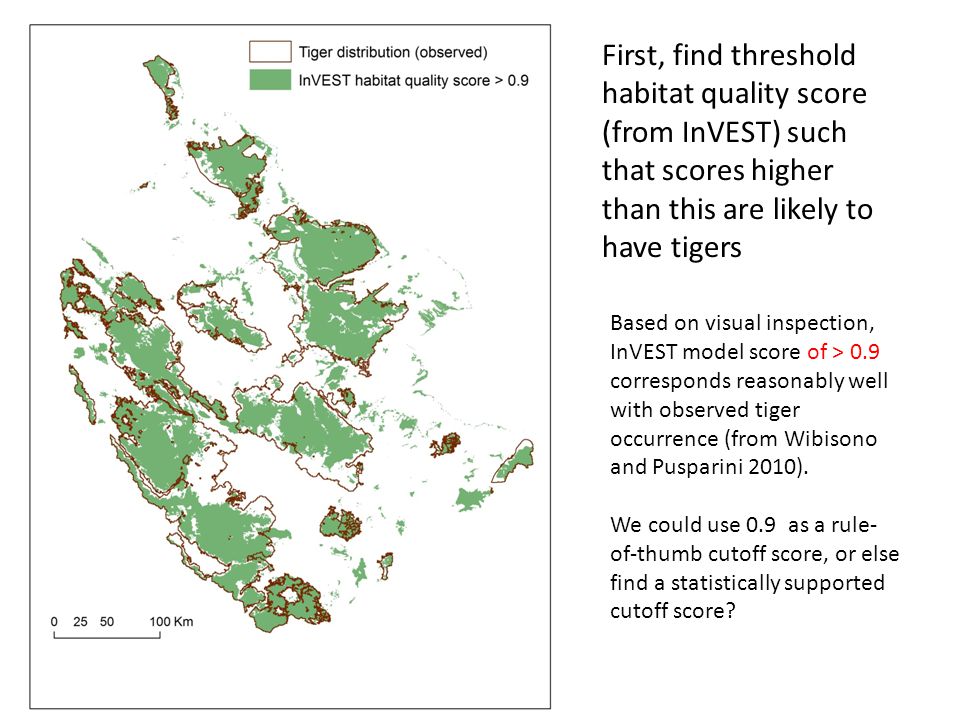 Tiger distribution (observed)
InVEST habitat quality score > 0.9

0 25 50 100 Km

First, find threshold habitat quality score (from InVEST) such that scores higher than this are likely to have tigers

Based on visual inspection, InVEST model score of > 0.9 corresponds reasonably well with observed tiger occurrence (from Wibisono and Pusparini 2010).

We could use 0.9 as a rule-of-thumb cutoff score, or else find a statistically supported cutoff score?